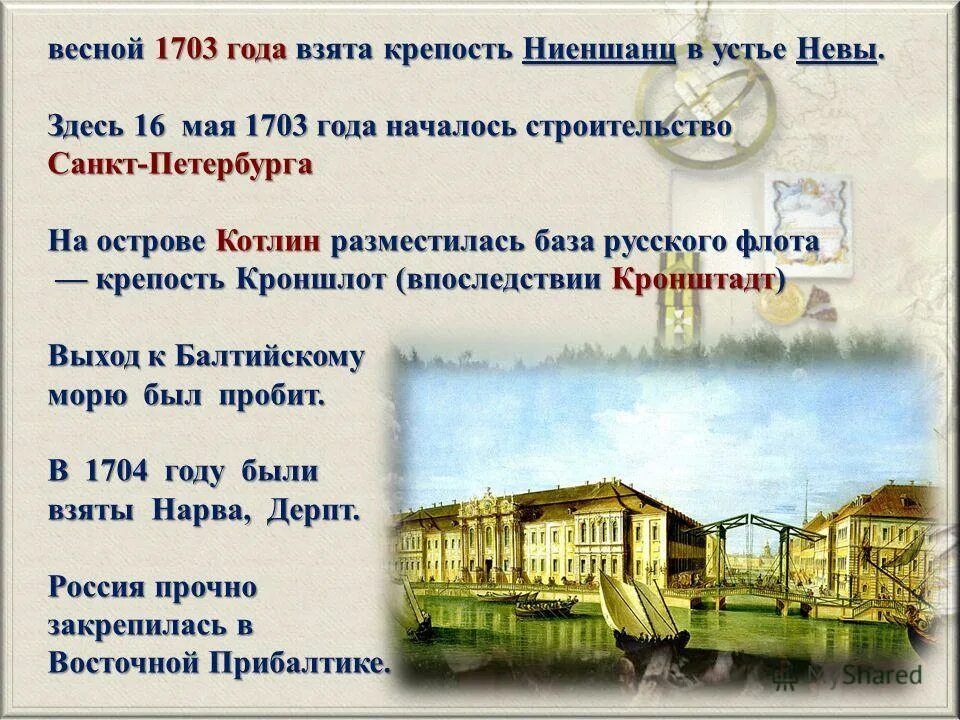 весной 1703 года взята крепость Ниеншанц в устье Невы.

Здесь 16 мая 1703 года началось строительство Санкт-Петербурга

На острове Котлин разместилась база русского флота — крепость Кроншлот (впоследствии Кронштадт)

Выход к Балтийскому морю был пробит.

В 1704 году были взяты Нарва, Дерпт.

Россия прочно закрепилась в Восточной Прибалтике.

MyShared